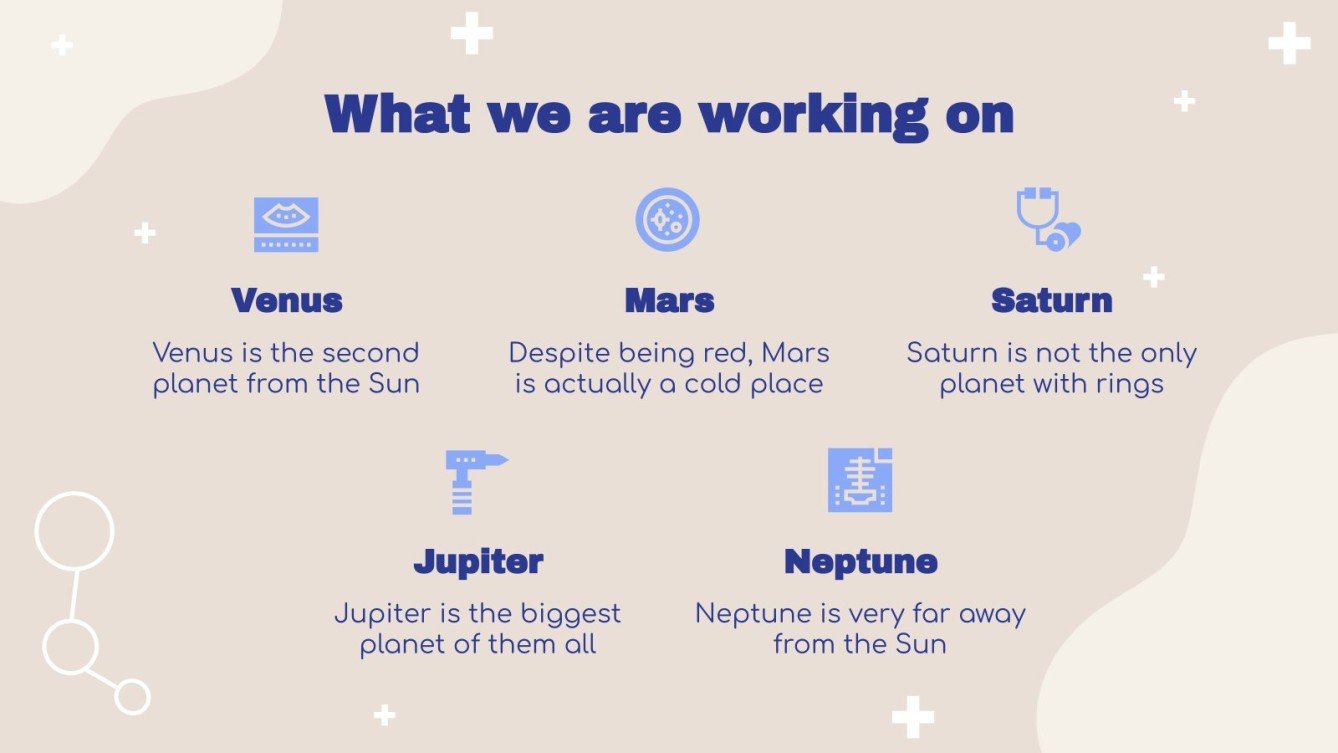 What we are working on

Venus

Venus is the second planet from the Sun

Mars

Despite being red, Mars is actually a cold place

Saturn

Saturn is not the only planet with rings

Jupiter

Jupiter is the biggest planet of them all

Neptune

Neptune is very far away from the Sun